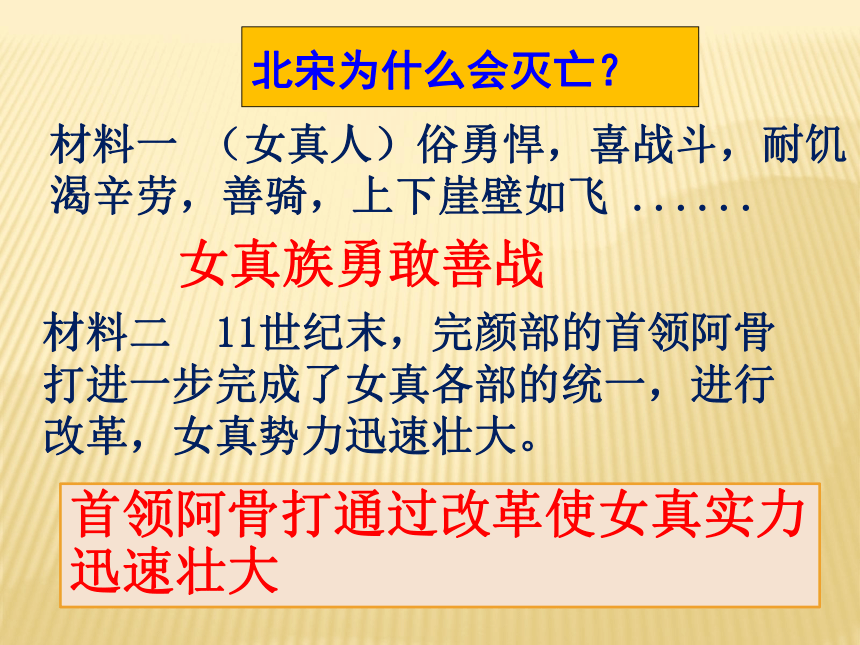 北宋为什么会灭亡？

材料一 （女真人）俗勇悍，喜战斗，耐饥渴辛劳，善骑，上下崖壁如飞 ......

女真族勇敢善战

材料二 11世纪末，完颜部的首领阿骨打进一步完成了女真各部的统一，进行改革，女真势力迅速壮大。

首领阿骨打通过改革使女真实力迅速壮大